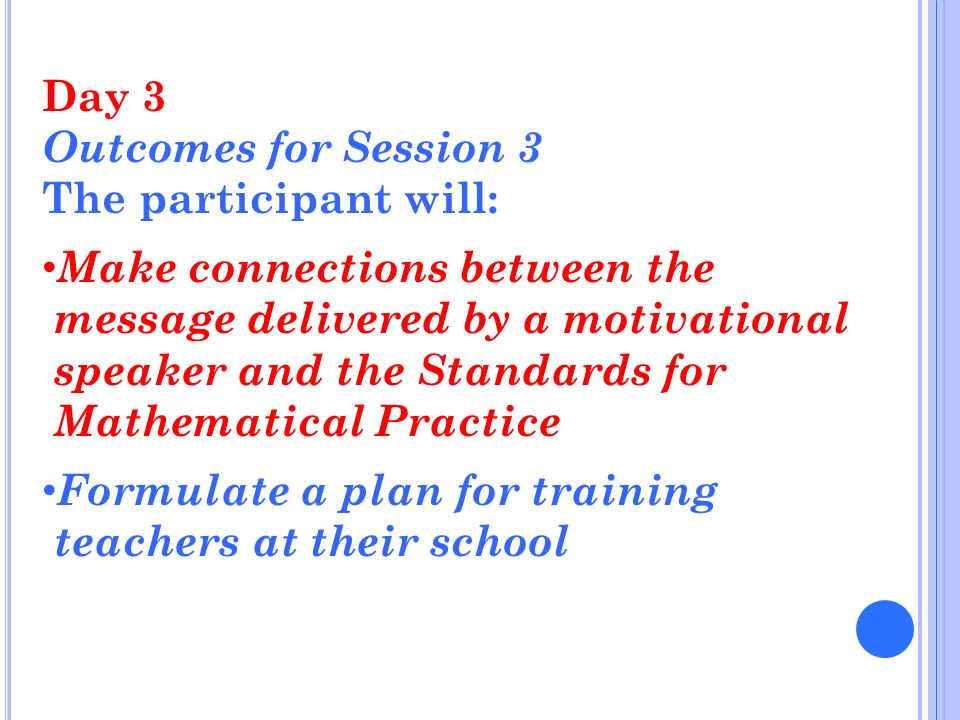 Day 3
Outcomes for Session 3
The participant will:

•Make connections between the message delivered by a motivational speaker and the Standards for Mathematical Practice

•Formulate a plan for training teachers at their school